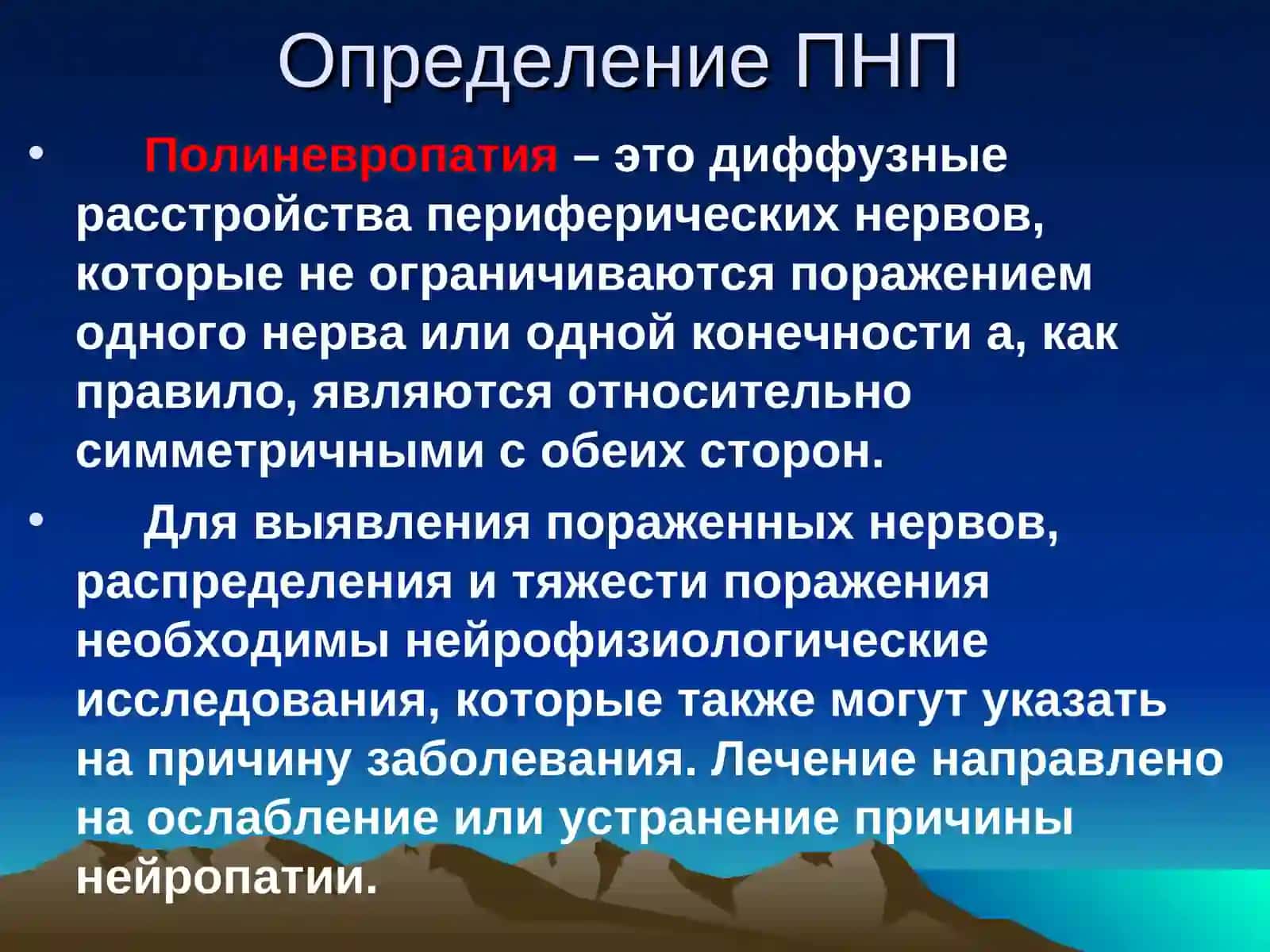 Определение ПНП

• Полиневропатия – это диффузные расстройства периферических нервов, которые не ограничиваются поражением одного нерва или одной конечности а, как правило, являются относительно симметричными с обеих сторон.

• Для выявления пораженных нервов, распределения и тяжести поражения необходимы нейрофизиологические исследования, которые также могут указать на причину заболевания. Лечение направлено на ослабление или устранение причины нейропатии.